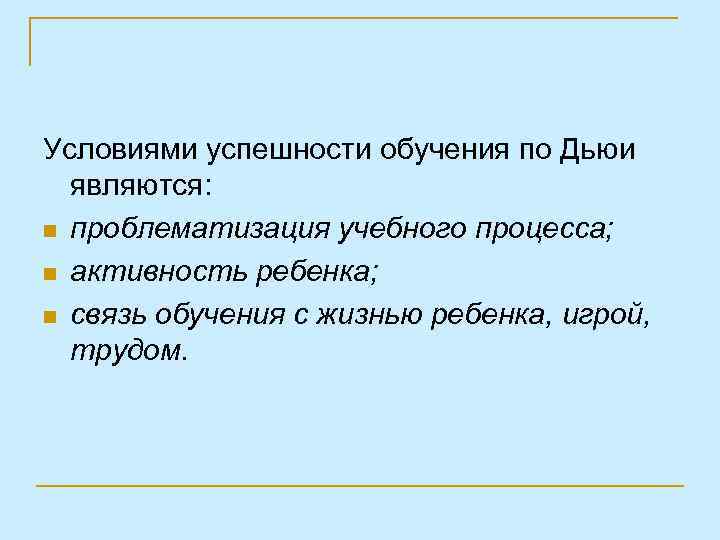 Условиями успешности обучения по Дьюи являются:

- проблематизация учебного процесса;
- активность ребенка;
- связь обучения с жизнью ребенка, игрой, трудом.